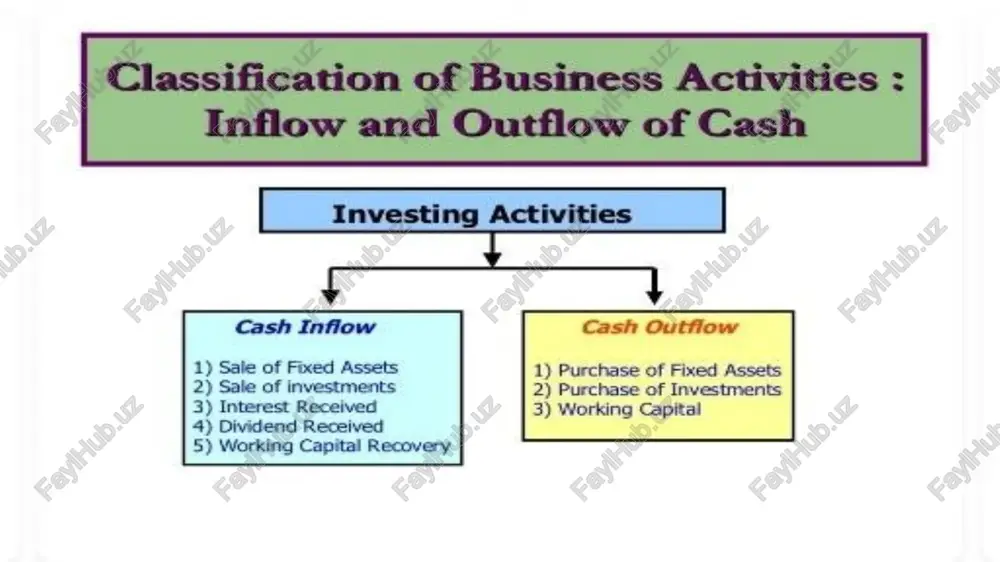 Classification of Business Activities : Inflow and Outflow of Cash

Investing Activities

Cash Inflow

1) Sale of Fixed Assets
2) Sale of investments
3) Interest Received
4) Dividend Received
5) Working Capital Recovery

Cash Outflow

1) Purchase of Fixed Assets
2) Purchase of Investments
3) Working Capital

FaylHub.uz